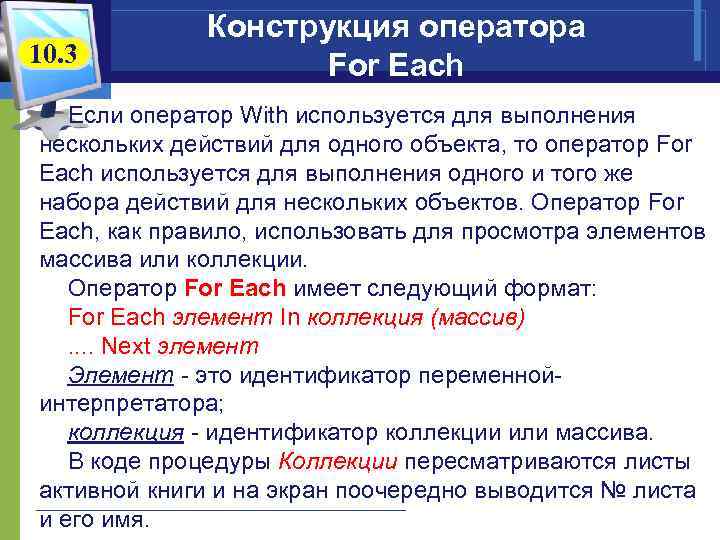 10.3

Конструкция оператора For Each

Если оператор With используется для выполнения нескольких действий для одного объекта, то оператор For Each используется для выполнения одного и того же набора действий для нескольких объектов. Оператор For Each, как правило, использовать для просмотра элементов массива или коллекции.

Оператор For Each имеет следующий формат:

For Each элемент In коллекция (массив)

.... Next элемент

Элемент - это идентификатор переменной-интерпретатора;

коллекция - идентификатор коллекции или массива.

В коде процедуры Коллекции пересматриваются листы активной книги и на экран поочередно выводится № листа и его имя.